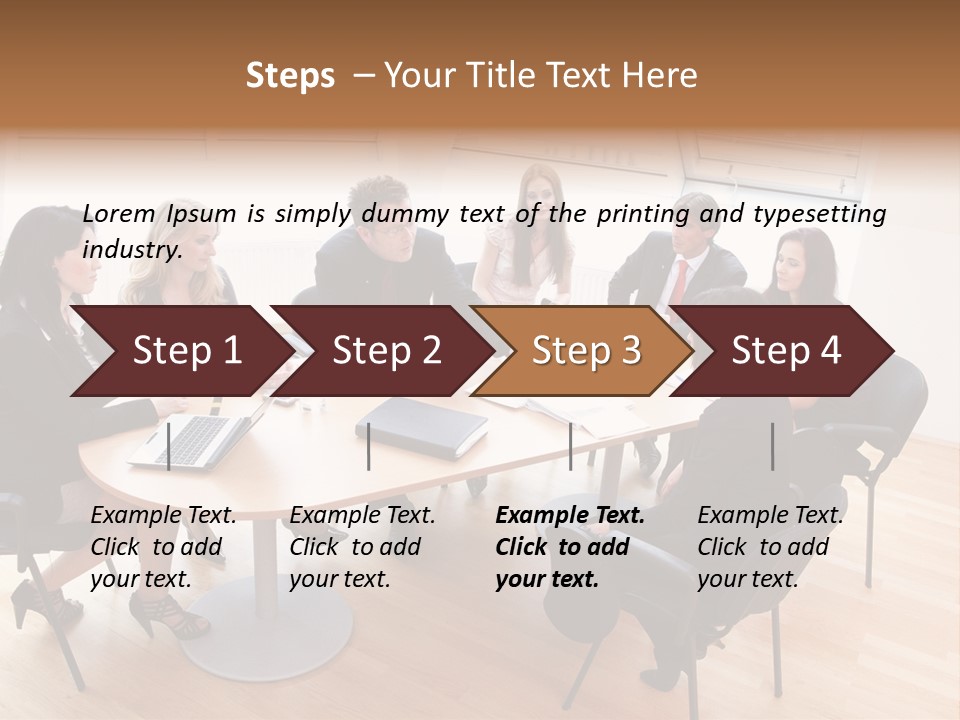 Steps – Your Title Text Here

Lorem Ipsum is simply dummy text of the printing and typesetting industry.

Step 1

Step 2

Step 3

Step 4

Example Text. Click to add your text.

Example Text. Click to add your text.

Example Text. Click to add your text.

Example Text. Click to add your text.